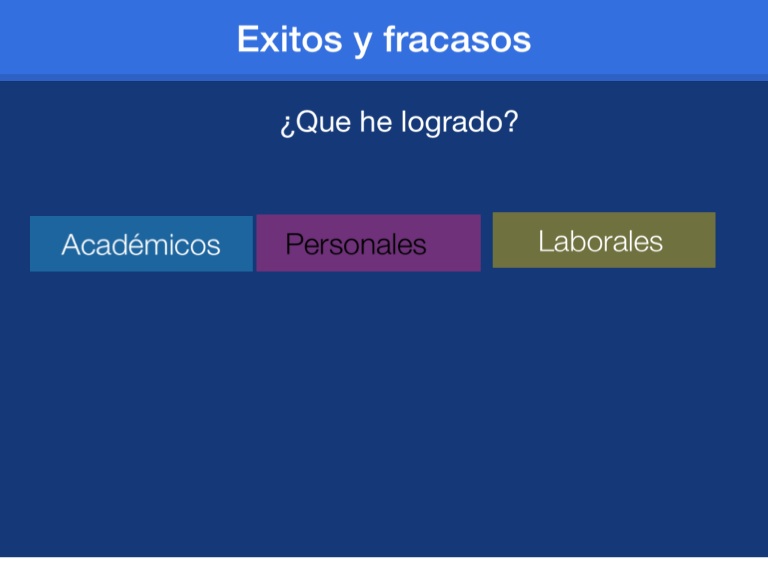 Exitos y fracasos

¿Que he logrado?

Académicos

Personales

Laborales